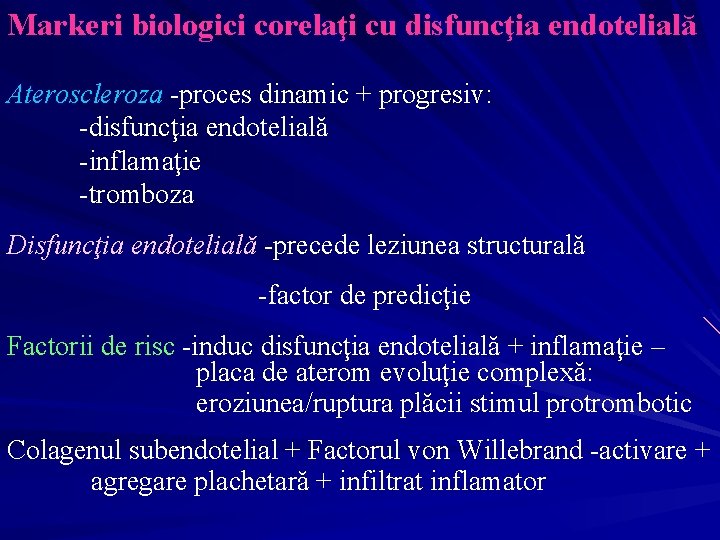 Markeri biologici corelaţi cu disfuncţia endotelială

Ateroscleroza -proces dinamic + progresiv:
-disfuncţia endotelială
-inflamaţie
-tromboza

Disfuncţia endotelială -precede leziunea structurală

-factor de predicţie

Factorii de risc -induc disfuncţia endotelială + inflamaţie – placa de aterom evoluţie complexă: eroziunea/ruptura plăcii stimul protrombotic

Colagenul subendotelial + Factorul von Willebrand -activare + agregare plachetară + infiltrat inflamator